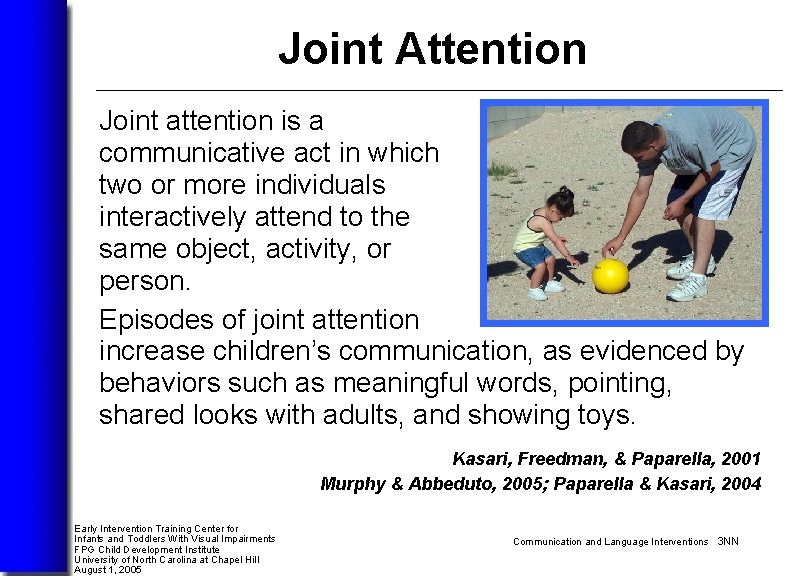 Joint Attention

Joint attention is a communicative act in which two or more individuals interactively attend to the same object, activity, or person.

Episodes of joint attention increase children's communication, as evidenced by behaviors such as meaningful words, pointing, shared looks with adults, and showing toys.

Kasari, Freedman, & Paparella, 2001
Murphy & Abbeduto, 2005; Paparella & Kasari, 2004

Early Intervention Training Center for Infants and Toddlers With Visual Impairments
FPG Child Development Institute
University of North Carolina at Chapel Hill
August 1, 2005

Communication and Language Interventions 3NN